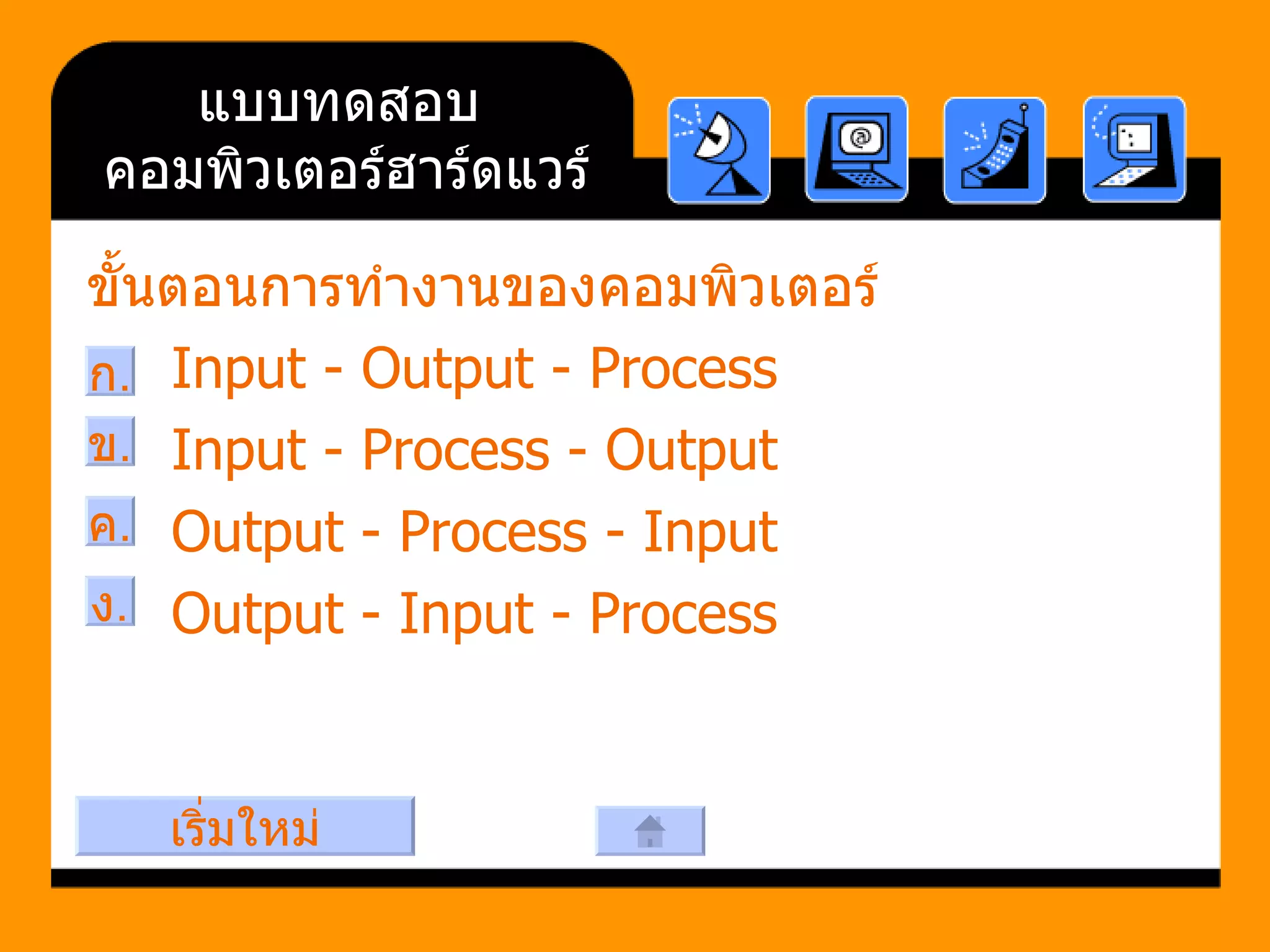 แบบทดสอบ
คอมพิวเตอร์ฮาร์ดแวร์

ขั้นตอนการทำงานของคอมพิวเตอร์

ก. Input - Output - Process
ข. Input - Process - Output
ค. Output - Process - Input
ง. Output - Input - Process

เริ่มใหม่